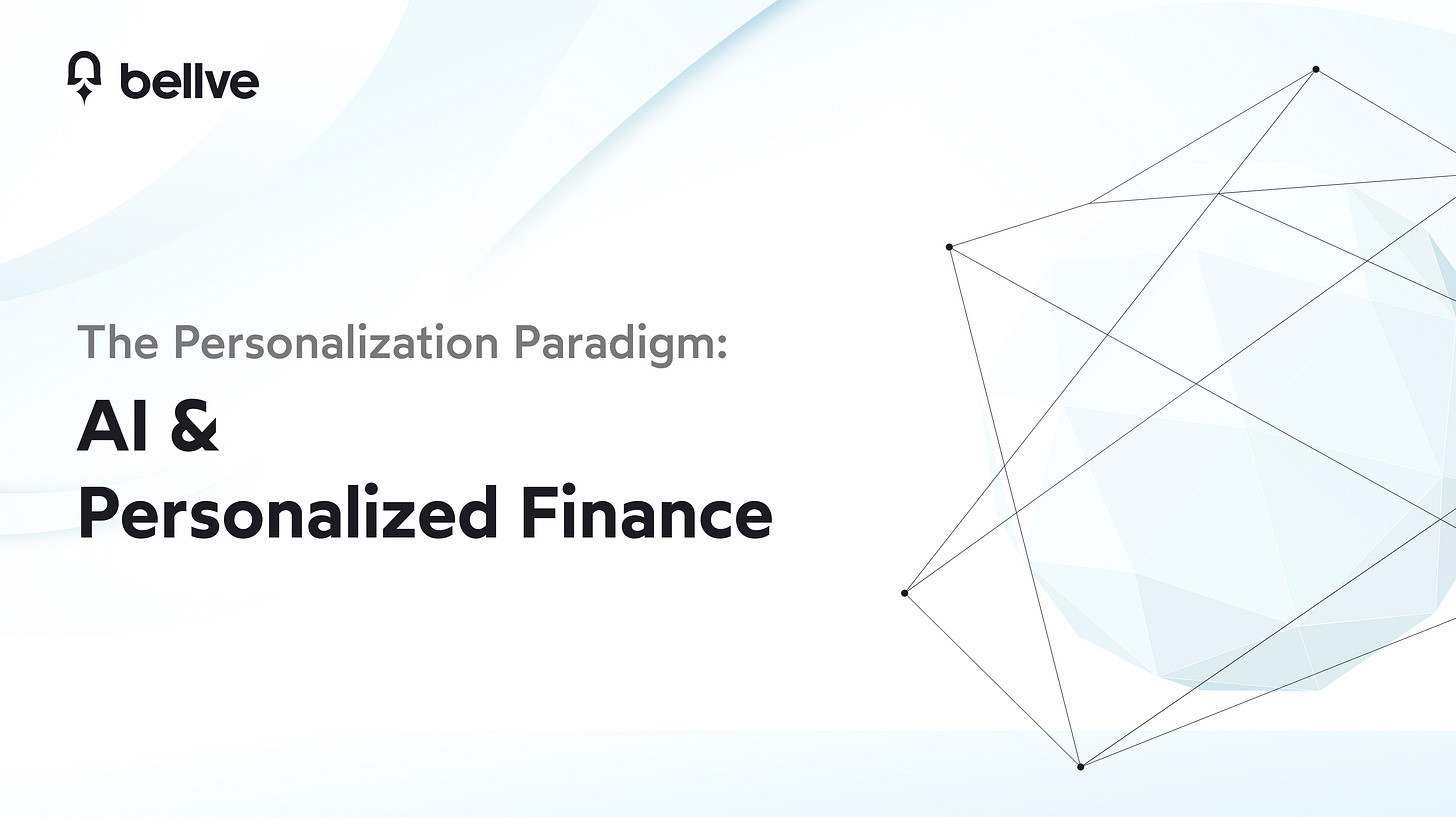 bellve

The Personalization Paradigm:

AI &
Personalized Finance